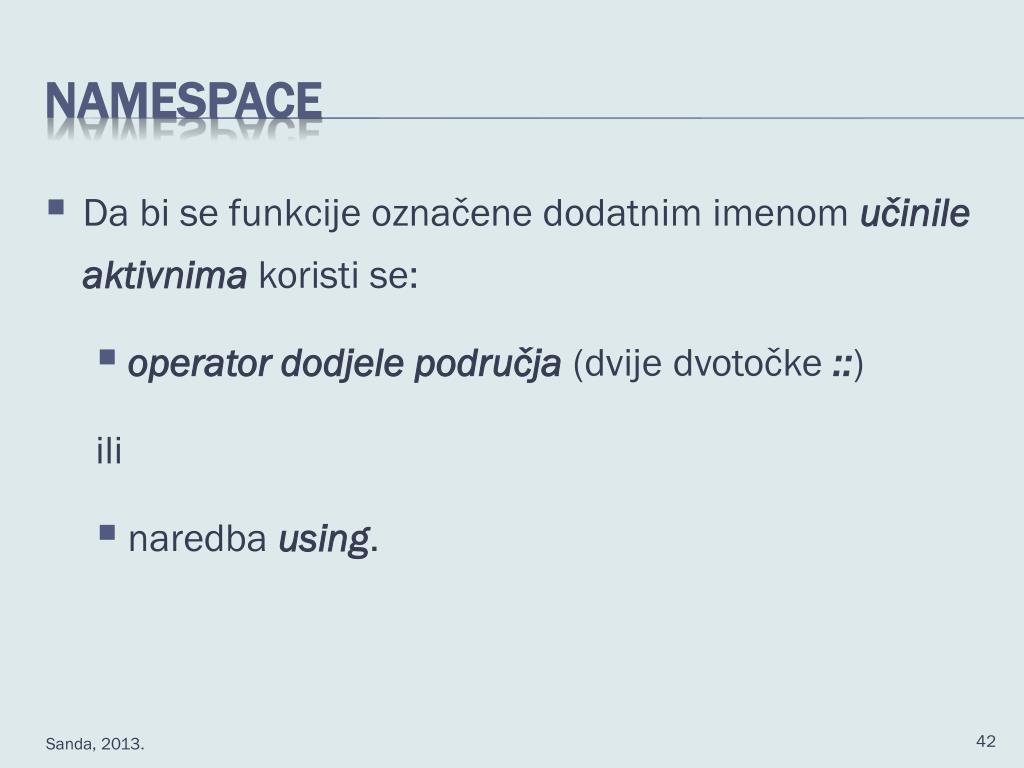 NAMESPACE

Da bi se funkcije označene dodatnim imenom učinile aktivnima koristi se:

operator dodjele područja (dvije dvotočke ::)

ili

naredba using.

Sanda, 2013.

42